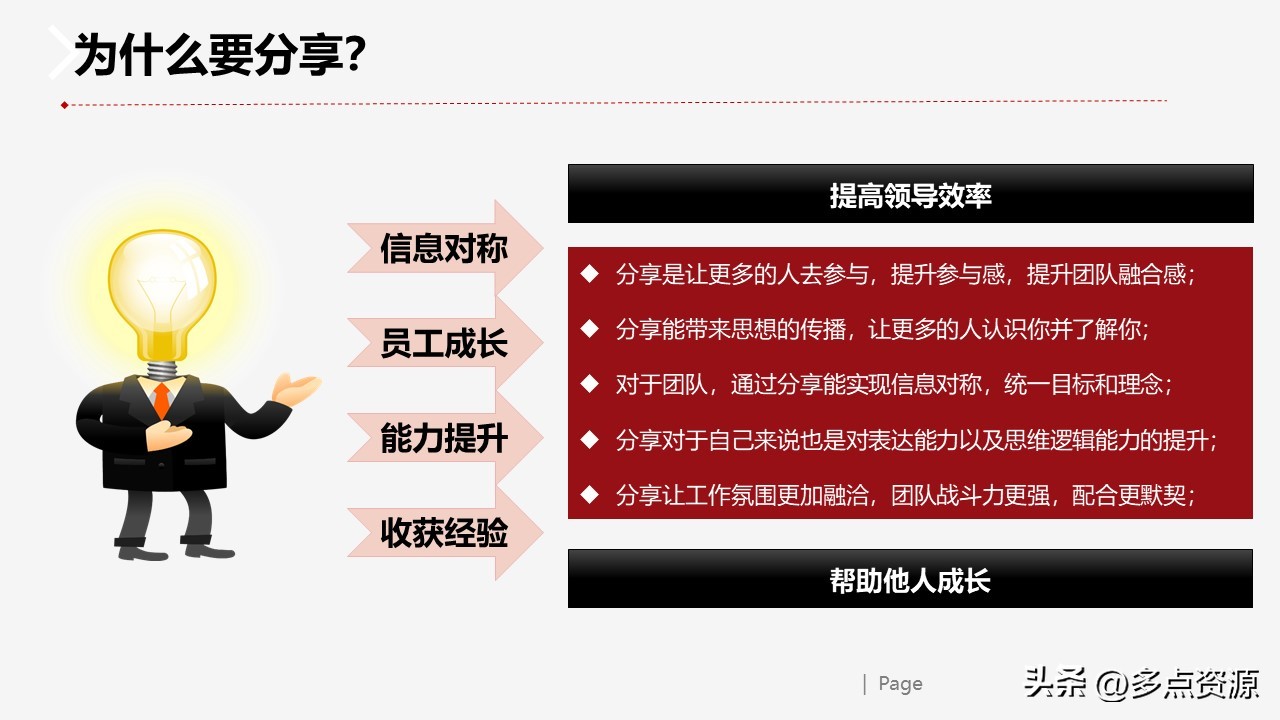 为什么要分享?

信息对称

员工成长

能力提升

收获经验

提高领导效率

◆ 分享是让更多的人去参与，提升参与感，提升团队融合感；

◆ 分享能带来思想的传播，让更多的人认识你并了解你；

◆ 对于团队，通过分享能实现信息对称，统一目标和理念；

◆ 分享对于自己来说也是对表达能力以及思维逻辑能力的提升；

◆ 分享让工作氛围更加融洽，团队战斗力更强，配合更默契；

帮助他人成长

| Page

头条 @多点资源